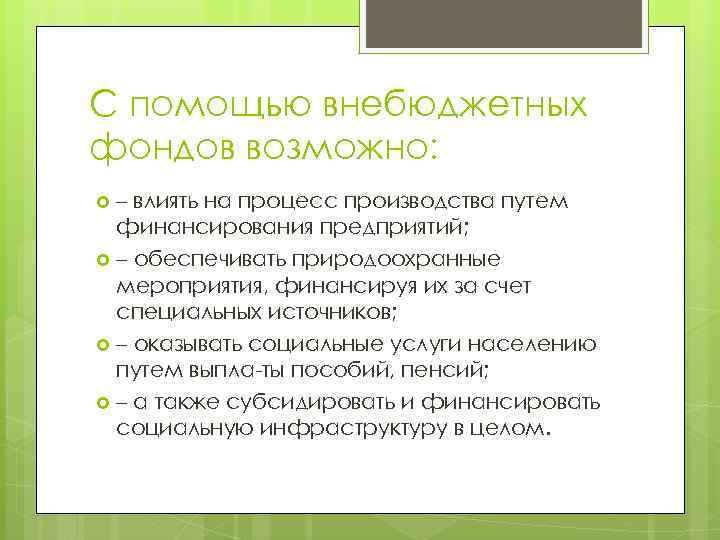 С помощью внебюджетных фондов возможно:

– влиять на процесс производства путем финансирования предприятий;

– обеспечивать природоохранные мероприятия, финансируя их за счет специальных источников;

– оказывать социальные услуги населению путем выпла-ты пособий, пенсий;

– а также субсидировать и финансировать социальную инфраструктуру в целом.